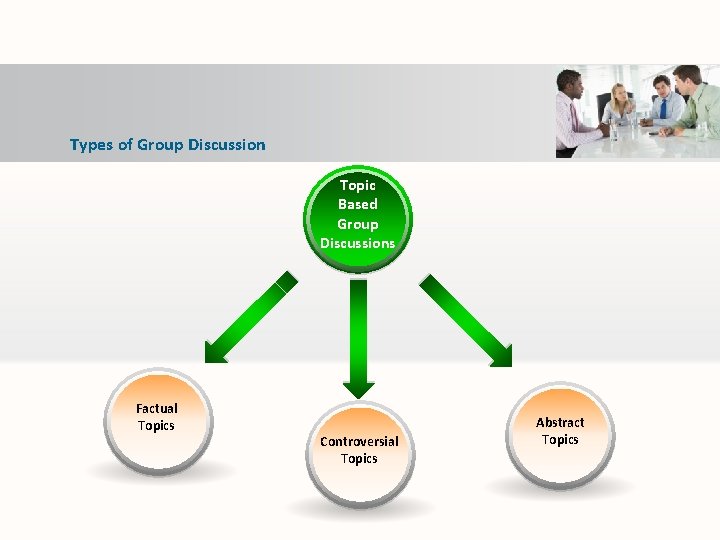 Types of Group Discussion

Topic Based Group Discussions

Factual Topics

Controversial Topics

Abstract Topics